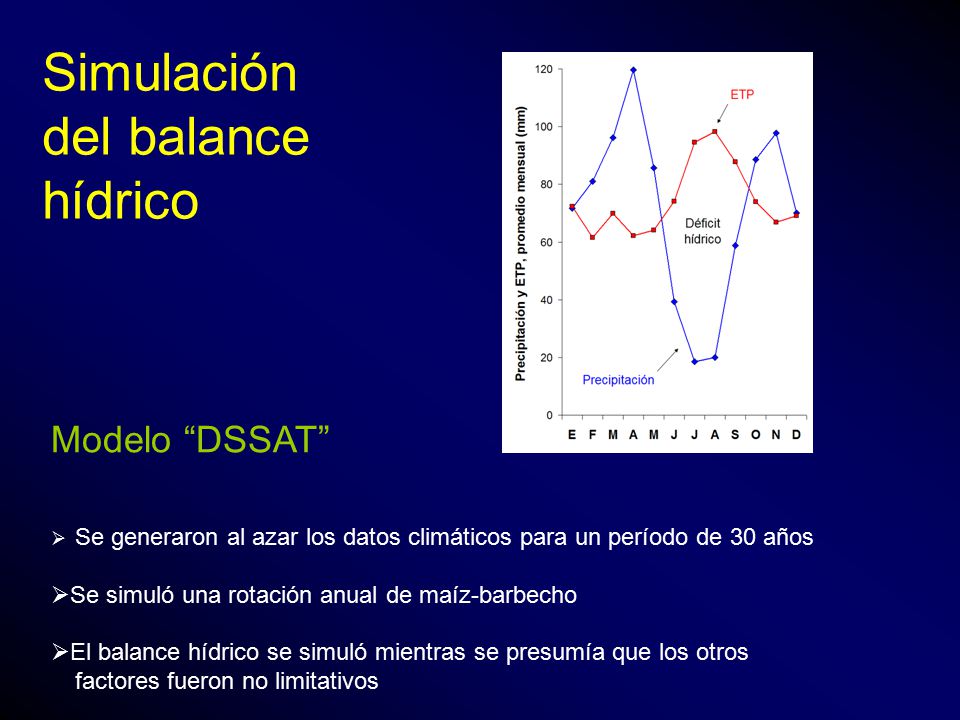 Simulación del balance hídrico

Precipitación y ETP, promedio mensual (mm)

120
100
80
60
40
20
0

ETP

Déficit hídrico

Precipitación

E F M A M J J A S O N D

Modelo “DSSAT”

➢ Se generaron al azar los datos climáticos para un período de 30 años

➢Se simuló una rotación anual de maíz-barbecho

➢El balance hídrico se simuló mientras se presumía que los otros factores fueron no limitativos